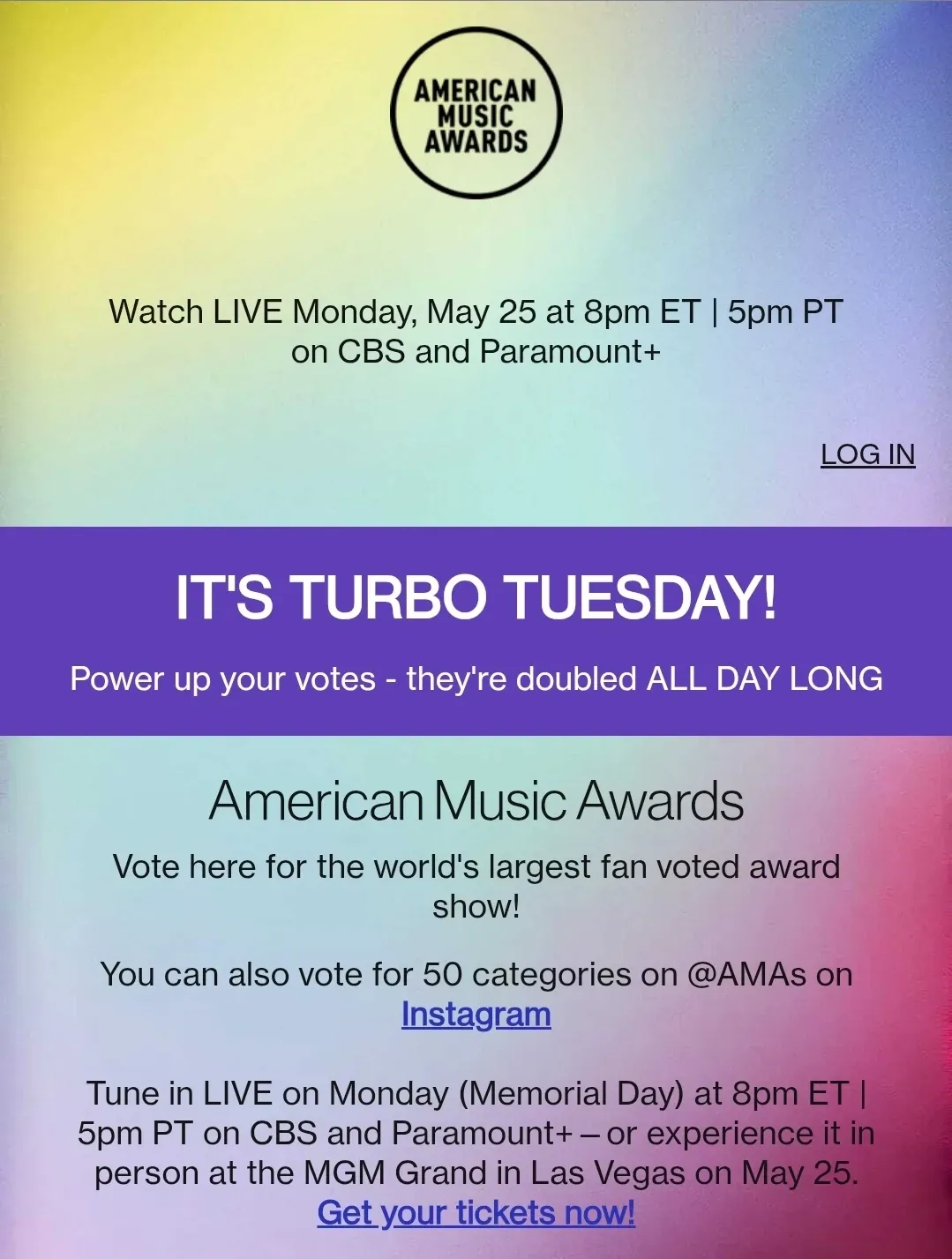 AMERICAN MUSIC AWARDS

Watch LIVE Monday, May 25 at 8pm ET | 5pm PT on CBS and Paramount+

LOG IN

IT'S TURBO TUESDAY!

Power up your votes - they're doubled ALL DAY LONG

American Music Awards

Vote here for the world's largest fan voted award show!

You can also vote for 50 categories on @AMAs on Instagram

Tune in LIVE on Monday (Memorial Day) at 8pm ET | 5pm PT on CBS and Paramount+ – or experience it in person at the MGM Grand in Las Vegas on May 25. Get your tickets now!